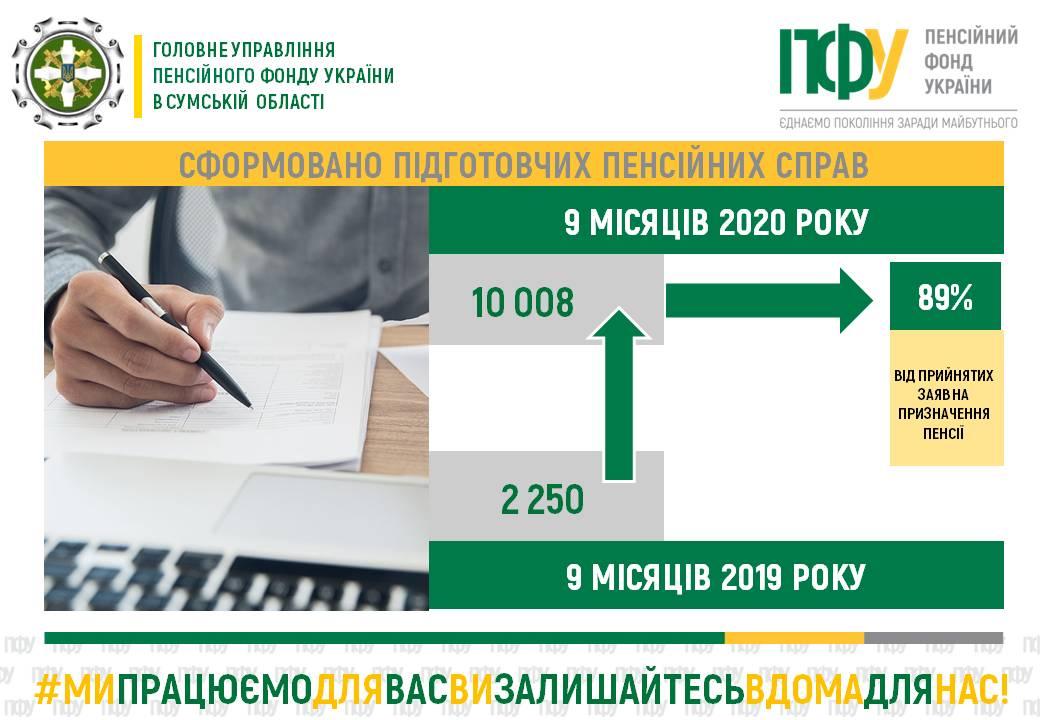 ГОЛОВНЕ УПРАВЛІННЯ ПЕНСІЙНОГО ФОНДУ УКРАЇНИ В СУМСЬКІЙ ОБЛАСТІ

ПФУ ПЕНСІЙНИЙ ФОНД УКРАЇНИ

ЄДНАЄМО ПОКОЛІННЯ ЗАРАДИ МАЙБУТНЬОГО

СФОРМОВАНО ПІДГОТОВЧИХ ПЕНСІЙНИХ СПРАВ

9 МІСЯЦІВ 2020 РОКУ

10 008

89%

ВІД ПРИЙНЯТИХ ЗАЯВ НА ПРИЗНАЧЕННЯ ПЕНСІЇ

2 250

9 МІСЯЦІВ 2019 РОКУ

#МИПРАЦЮЄМОДЛЯВАСВИЗАЛИШАЙТЕСЬВДОМАДЛЯНАС!